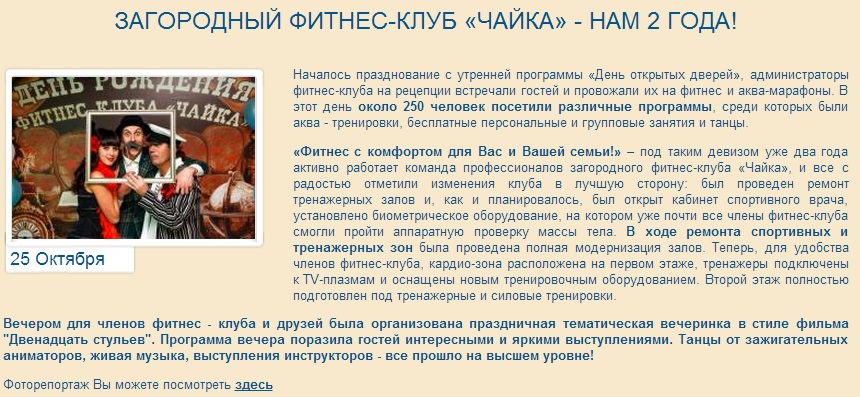 ЗАГОРОДНЫЙ ФИТНЕС-КЛУБ «ЧАЙКА» - НАМ 2 ГОДА!

ДЕНЬ РОЖДЕНИЯ
ФИТНЕС-КЛУБА «ЧАЙКА»

25 Октября

Началось празднование с утренней программы «День открытых дверей», администраторы фитнес-клуба на рецепции встречали гостей и провожали их на фитнес и аква-марафоны. В этот день около 250 человек посетили различные программы, среди которых были аква - тренировки, бесплатные персональные и групповые занятия и танцы.

«Фитнес с комфортом для Вас и Вашей семьи!» – под таким девизом уже два года активно работает команда профессионалов загородного фитнес-клуба «Чайка», и все с радостью отметили изменения клуба в лучшую сторону: был проведен ремонт тренажерных залов и, как и планировалось, был открыт кабинет спортивного врача, установлено биометрическое оборудование, на котором уже почти все члены фитнес-клуба смогли пройти аппаратную проверку массы тела. В ходе ремонта спортивных и тренажерных зон была проведена полная модернизация залов. Теперь, для удобства членов фитнес-клуба, кардио-зона расположена на первом этаже, тренажеры подключены к TV-плазмам и оснащены новым тренировочным оборудованием. Второй этаж полностью подготовлен под тренажерные и силовые тренировки.

Вечером для членов фитнес - клуба и друзей была организована праздничная тематическая вечеринка в стиле фильма "Двенадцать стульев". Программа вечера поразила гостей интересными и яркими выступлениями. Танцы от зажигательных аниматоров, живая музыка, выступления инструкторов - все прошло на высшем уровне!

Фоторепортаж Вы можете посмотреть здесь